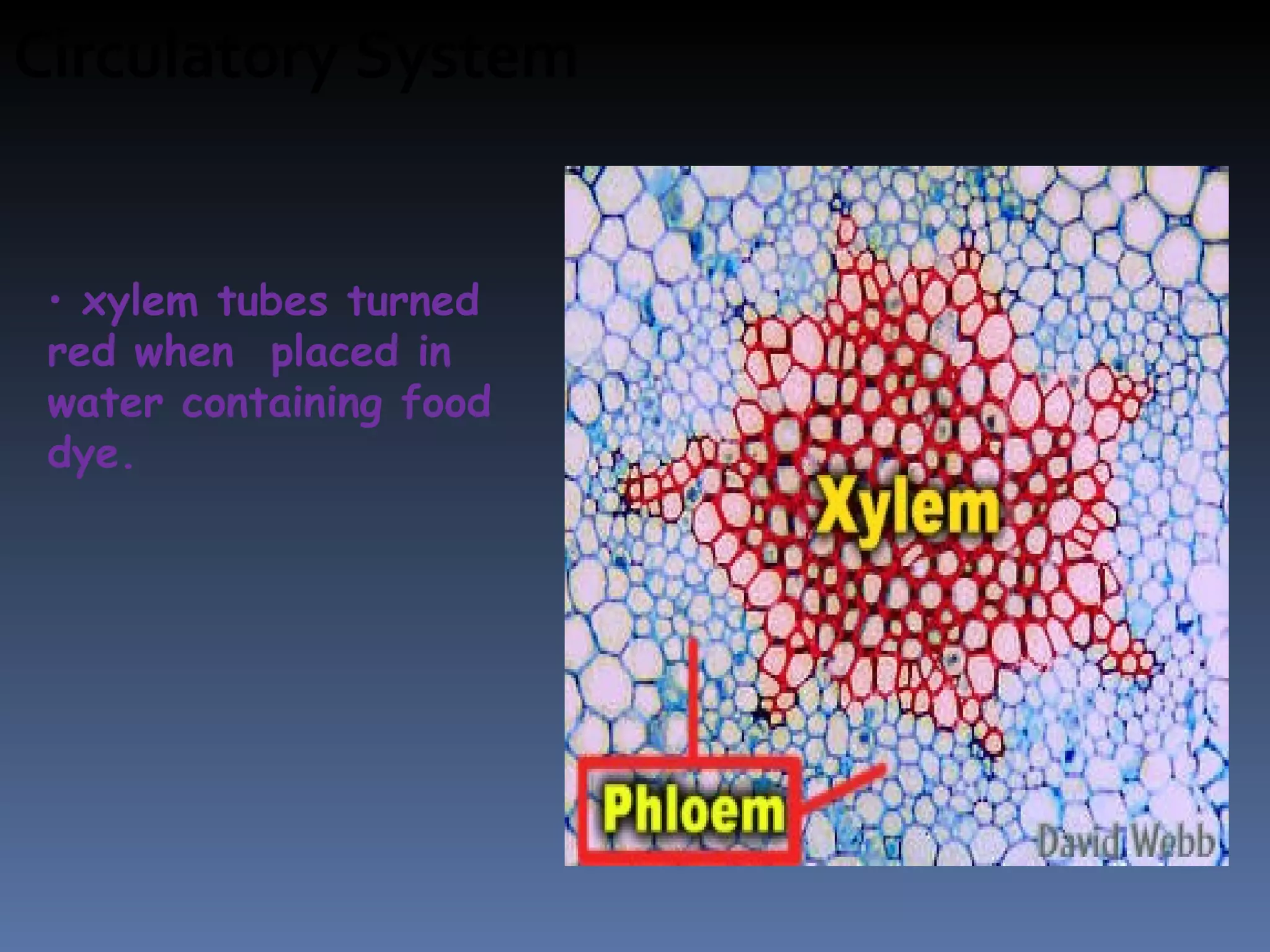 Circulatory System

• xylem tubes turned red when placed in water containing food dye.

Xylem

Phloem

David Webb